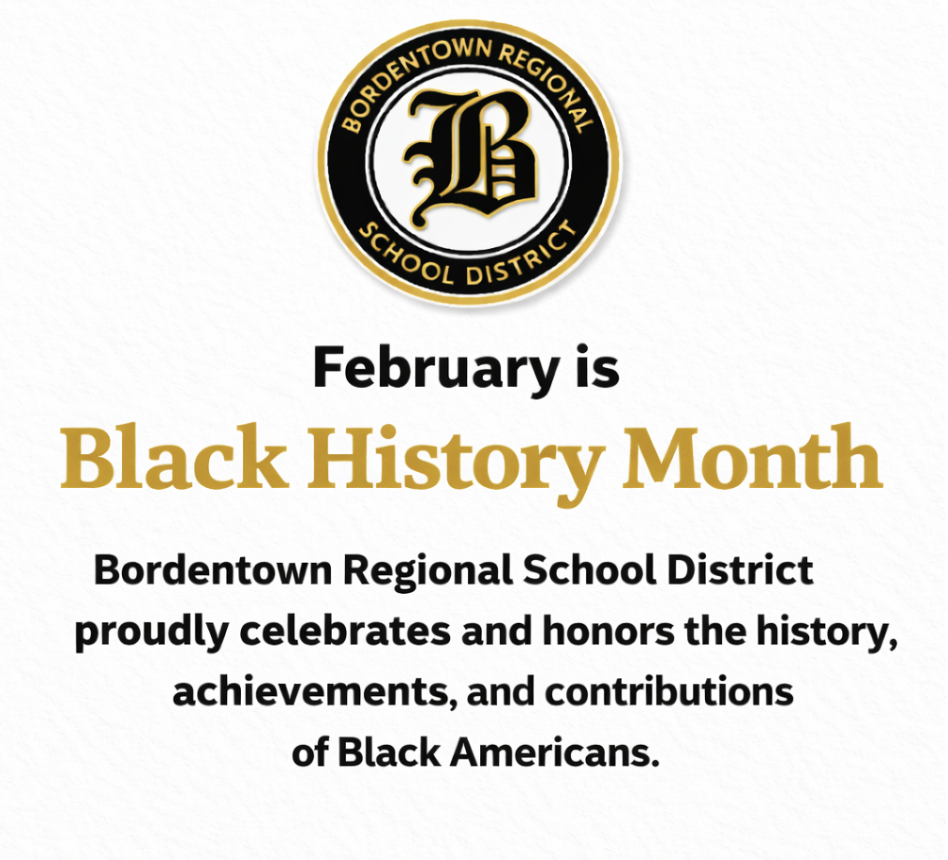 BORDENTOWN REGIONAL
B
SCHOOL DISTRICT

February is
Black History Month

Bordentown Regional School District proudly celebrates and honors the history, achievements, and contributions of Black Americans.